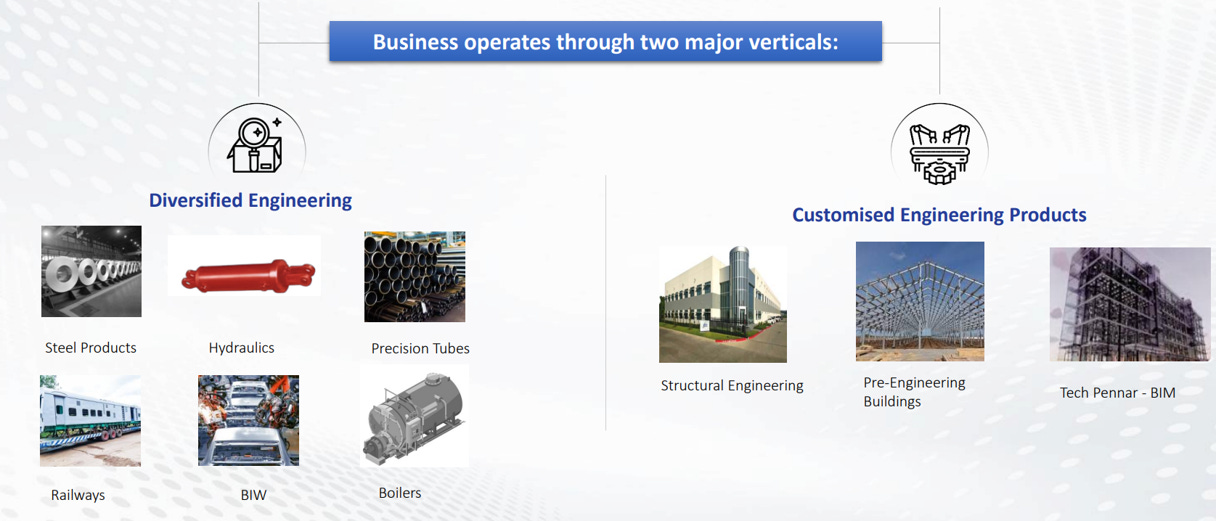 Business operates through two major verticals:

Diversified Engineering

Steel Products

Hydraulics

Precision Tubes

Railways

BIW

Boilers

Customised Engineering Products

Structural Engineering

Pre-Engineering Buildings

Tech Pennar - BIM